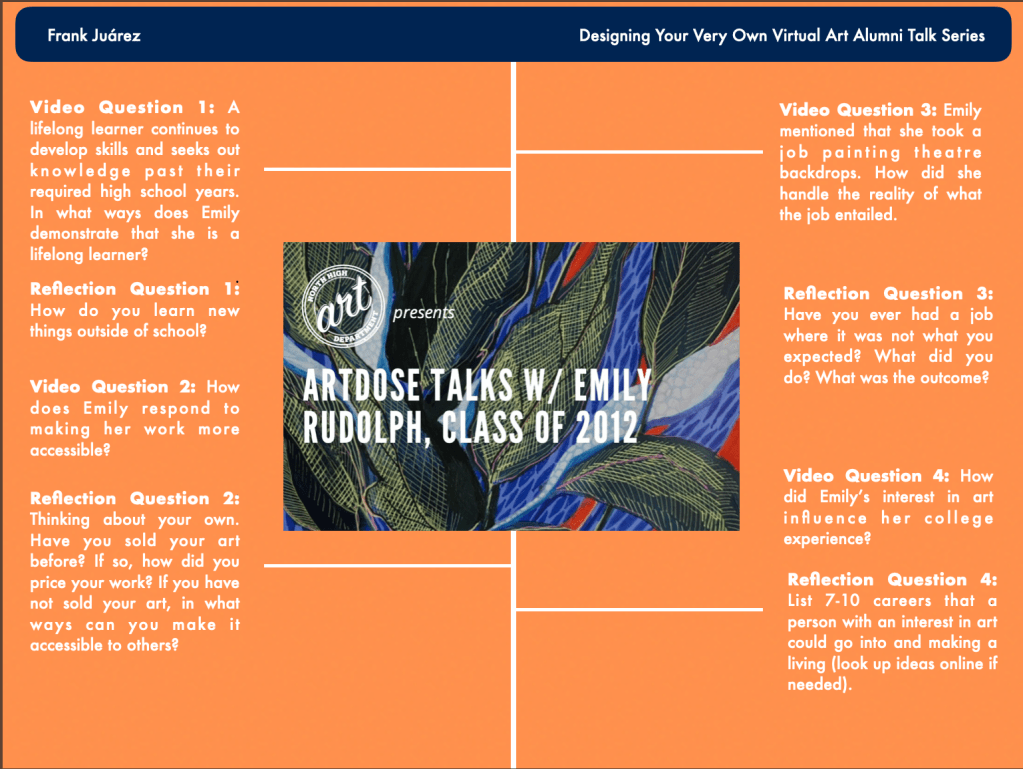 Frank Juárez

Designing Your Very Own Virtual Art Alumni Talk Series

Video Question 1: A lifelong learner continues to develop skills and seeks out knowledge past their required high school years. In what ways does Emily demonstrate that she is a lifelong learner?

Reflection Question 1: How do you learn new things outside of school?

Video Question 2: How does Emily respond to making her work more accessible?

Reflection Question 2: Thinking about your own. Have you sold your art before? If so, how did you price your work? If you have not sold your art, in what ways can you make it accessible to others?

NORTH HIGH art DEPARTMENT presents

ARTDOSE TALKS W/ EMILY RUDOLPH, CLASS OF 2012

Video Question 3: Emily mentioned that she took a job painting theatre backdrops. How did she handle the reality of what the job entailed.

Reflection Question 3: Have you ever had a job where it was not what you expected? What did you do? What was the outcome?

Video Question 4: How did Emily's interest in art influence her college experience?

Reflection Question 4: List 7-10 careers that a person with an interest in art could go into and making a living (look up ideas online if needed).